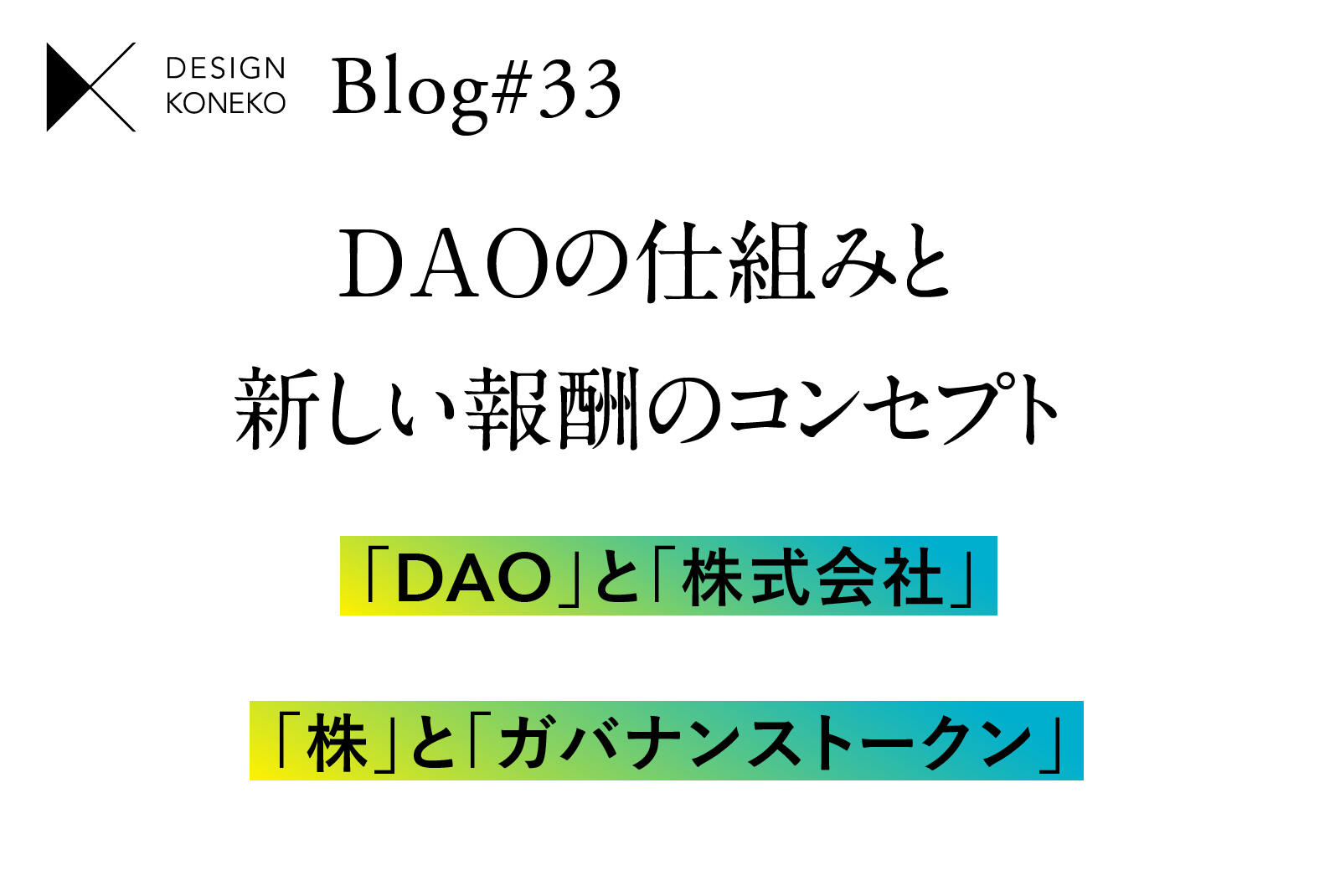 DESIGN KONEKO

Blog#33

DAOの仕組みと
新しい報酬のコンセプト

「DAO」と「株式会社」

「株」と「ガバナンストークン」